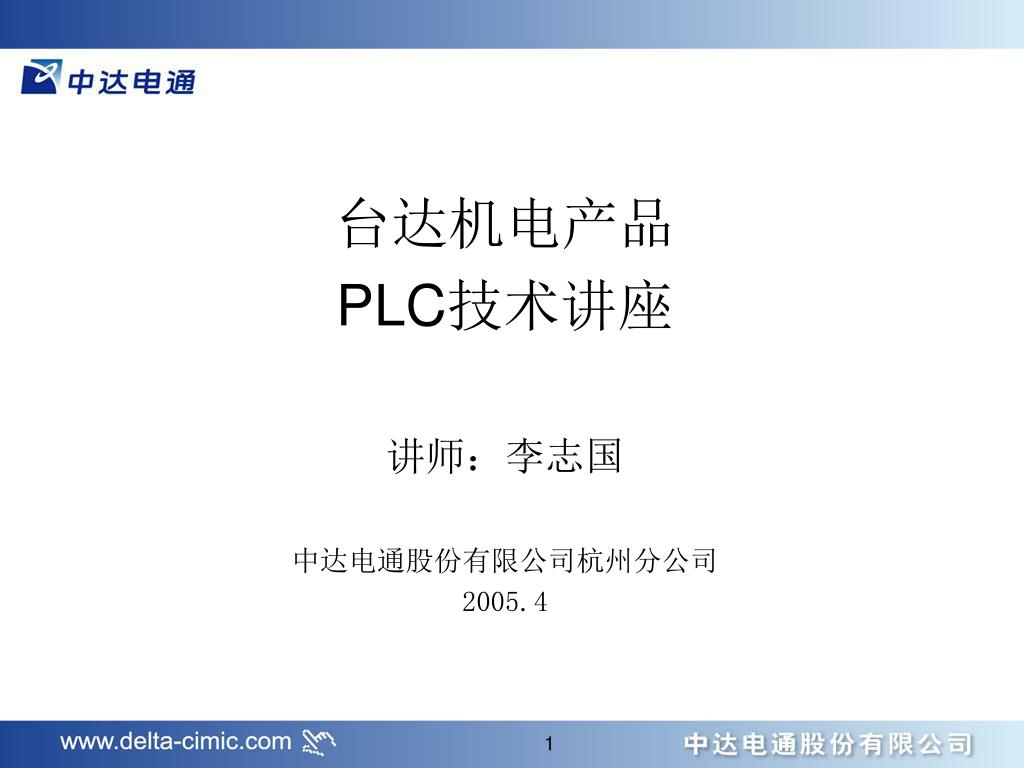 中达电通

台达机电产品
PLC技术讲座

讲师：李志国

中达电通股份有限公司杭州分公司
2005.4

www.delta-cimic.com

1

中达电通股份有限公司